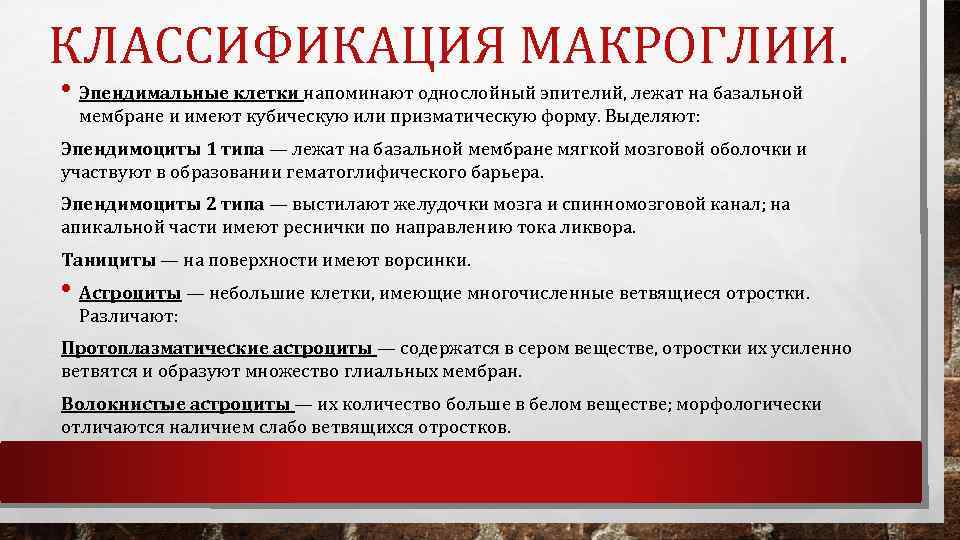 КЛАССИФИКАЦИЯ МАКРОГЛИИ.

• Эпендимальные клетки напоминают однослойный эпителий, лежат на базальной мембране и имеют кубическую или призматическую форму. Выделяют:

Эпендимоциты 1 типа — лежат на базальной мембране мягкой мозговой оболочки и участвуют в образовании гематоглифического барьера.

Эпендимоциты 2 типа — выстилают желудочки мозга и спинномозговой канал; на апикальной части имеют реснички по направлению тока ликвора.

Танициты — на поверхности имеют ворсинки.

• Астроциты — небольшие клетки, имеющие многочисленные ветвящиеся отростки. Различают:

Протоплазматические астроциты — содержатся в сером веществе, отростки их усиленно ветвятся и образуют множество глиальных мембран.

Волокнистые астроциты — их количество больше в белом веществе; морфологически отличаются наличием слабо ветвящихся отростков.